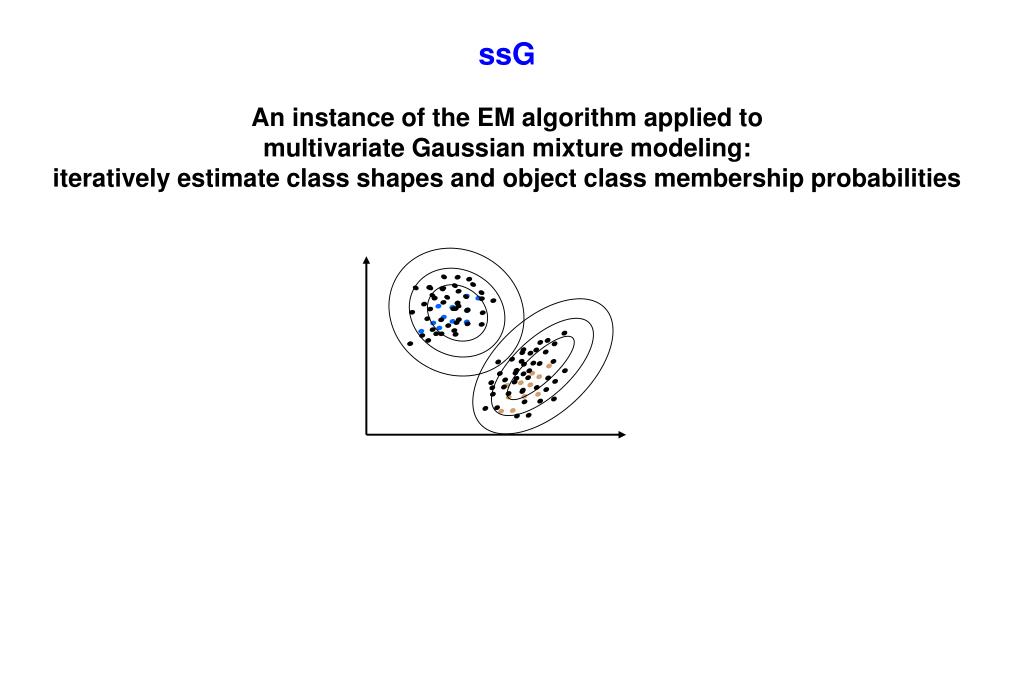 ssG

An instance of the EM algorithm applied to multivariate Gaussian mixture modeling: iteratively estimate class shapes and object class membership probabilities